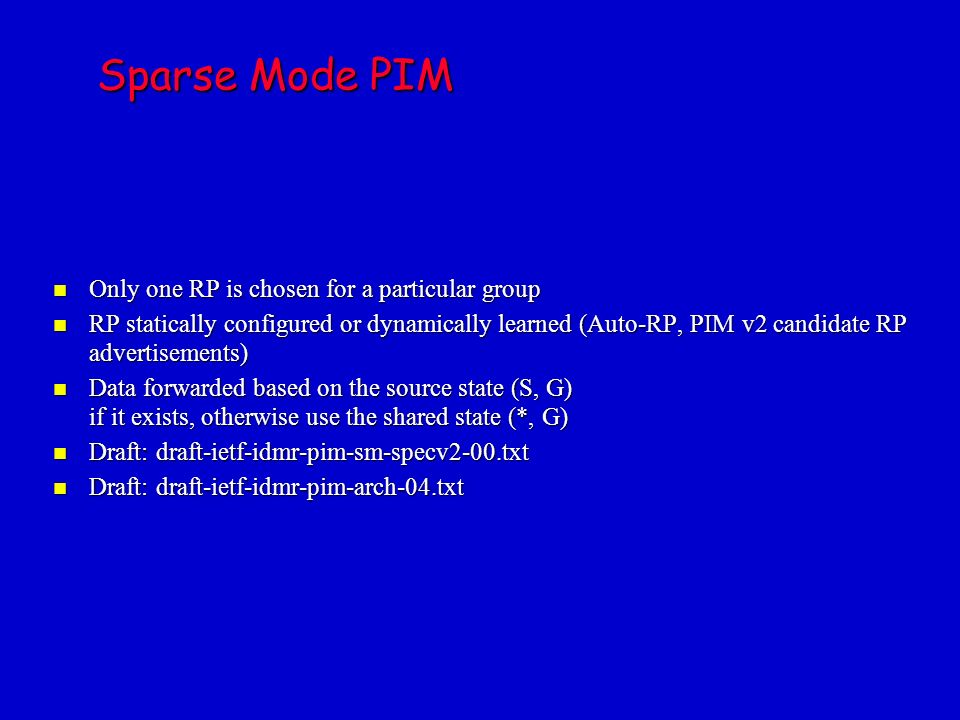 Sparse Mode PIM

- Only one RP is chosen for a particular group
- RP statically configured or dynamically learned (Auto-RP, PIM v2 candidate RP advertisements)
- Data forwarded based on the source state (S, G) if it exists, otherwise use the shared state (*, G)
- Draft: draft-ietf-idmr-pim-sm-specv2-00.txt
- Draft: draft-ietf-idmr-pim-arch-04.txt